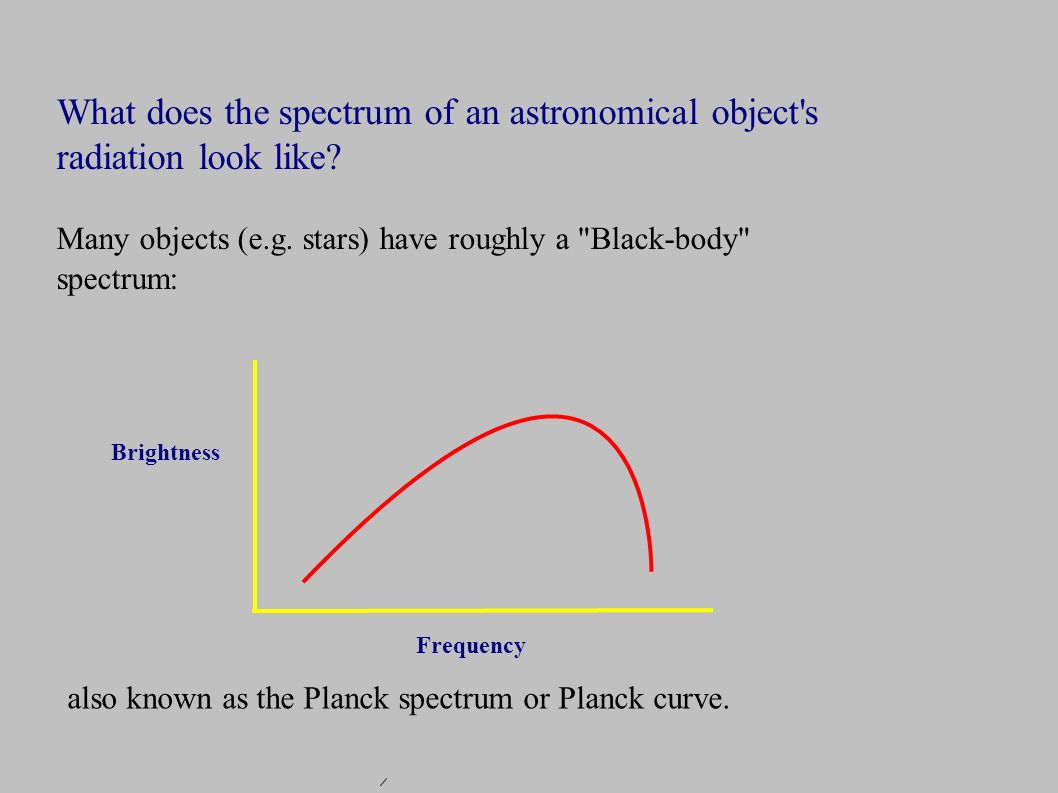 What does the spectrum of an astronomical object's radiation look like?

Many objects (e.g. stars) have roughly a "Black-body" spectrum:

Brightness

Frequency

also known as the Planck spectrum or Planck curve.